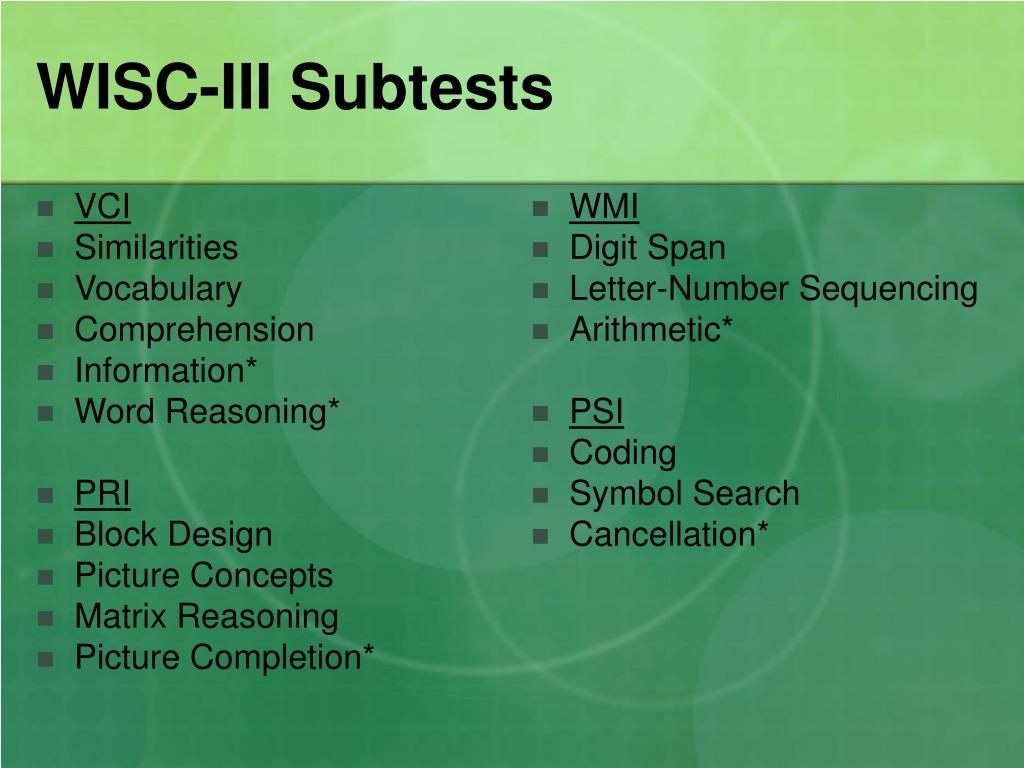 WISC-III Subtests

- VCI
- Similarities
- Vocabulary
- Comprehension
- Information*
- Word Reasoning*

- PRI
- Block Design
- Picture Concepts
- Matrix Reasoning
- Picture Completion*

- WMI
- Digit Span
- Letter-Number Sequencing
- Arithmetic*

- PSI
- Coding
- Symbol Search
- Cancellation*